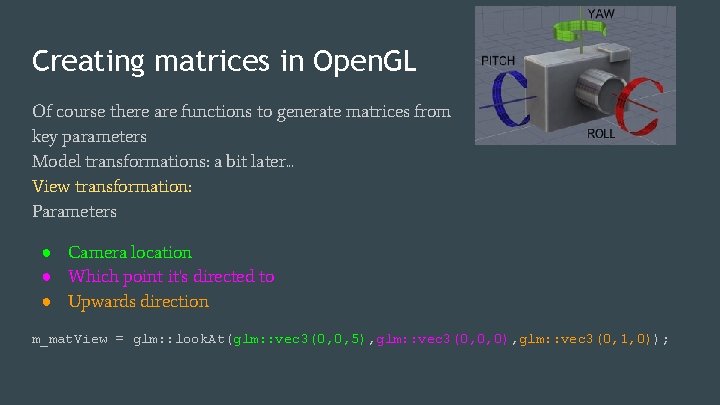 Creating matrices in OpenGL

YAW
PITCH
ROLL

Of course there are functions to generate matrices from key parameters
Model transformations: a bit later...
View transformation:
Parameters

- Camera location
- Which point it's directed to
- Upwards direction

m_matView = glm::lookAt(glm::vec3(0,0,5),glm::vec3(0,0,0),glm::vec3(0,1,0));